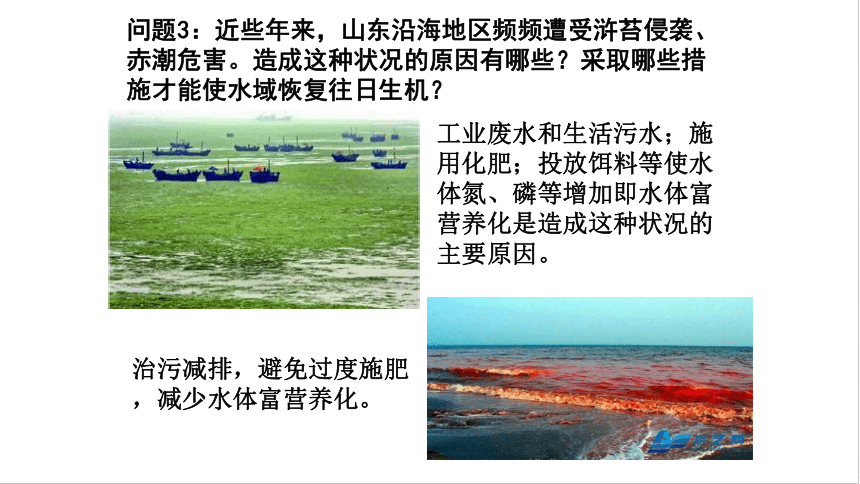 问题3：近些年来，山东沿海地区频频遭受浒苔侵袭、赤潮危害。造成这种状况的原因有哪些？采取哪些措施才能使水域恢复往日生机？

工业废水和生活污水；施用化肥；投放饵料等使水体氮、磷等增加即水体富营养化是造成这种状况的主要原因。

治污减排，避免过度施肥，减少水体富营养化。